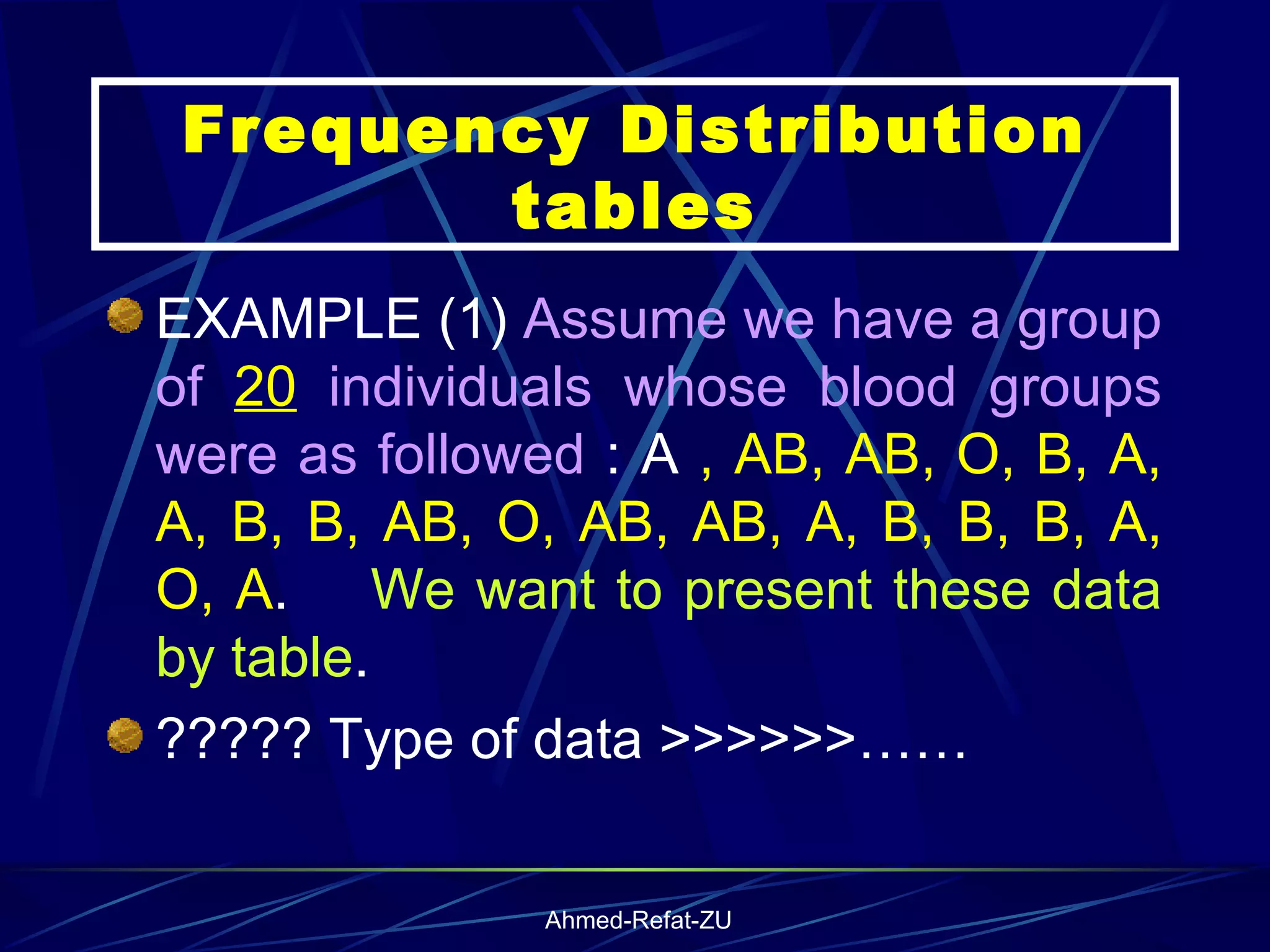 Frequency Distribution tables

EXAMPLE (1) Assume we have a group of 20 individuals whose blood groups were as followed : A , AB, AB, O, B, A, A, B, B, AB, O, AB, AB, A, B, B, B, A, O, A. We want to present these data by table.

????? Type of data >>>>>>……

Ahmed-Refat-ZU